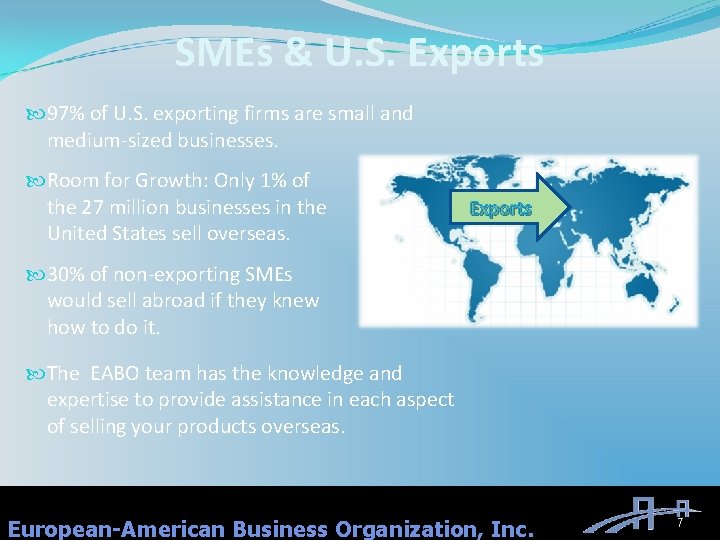 SMEs & U.S. Exports

97% of U.S. exporting firms are small and medium-sized businesses.

Room for Growth: Only 1% of the 27 million businesses in the United States sell overseas.

30% of non-exporting SMEs would sell abroad if they knew how to do it.

The EABO team has the knowledge and expertise to provide assistance in each aspect of selling your products overseas.

Exports

European-American Business Organization, Inc.

7